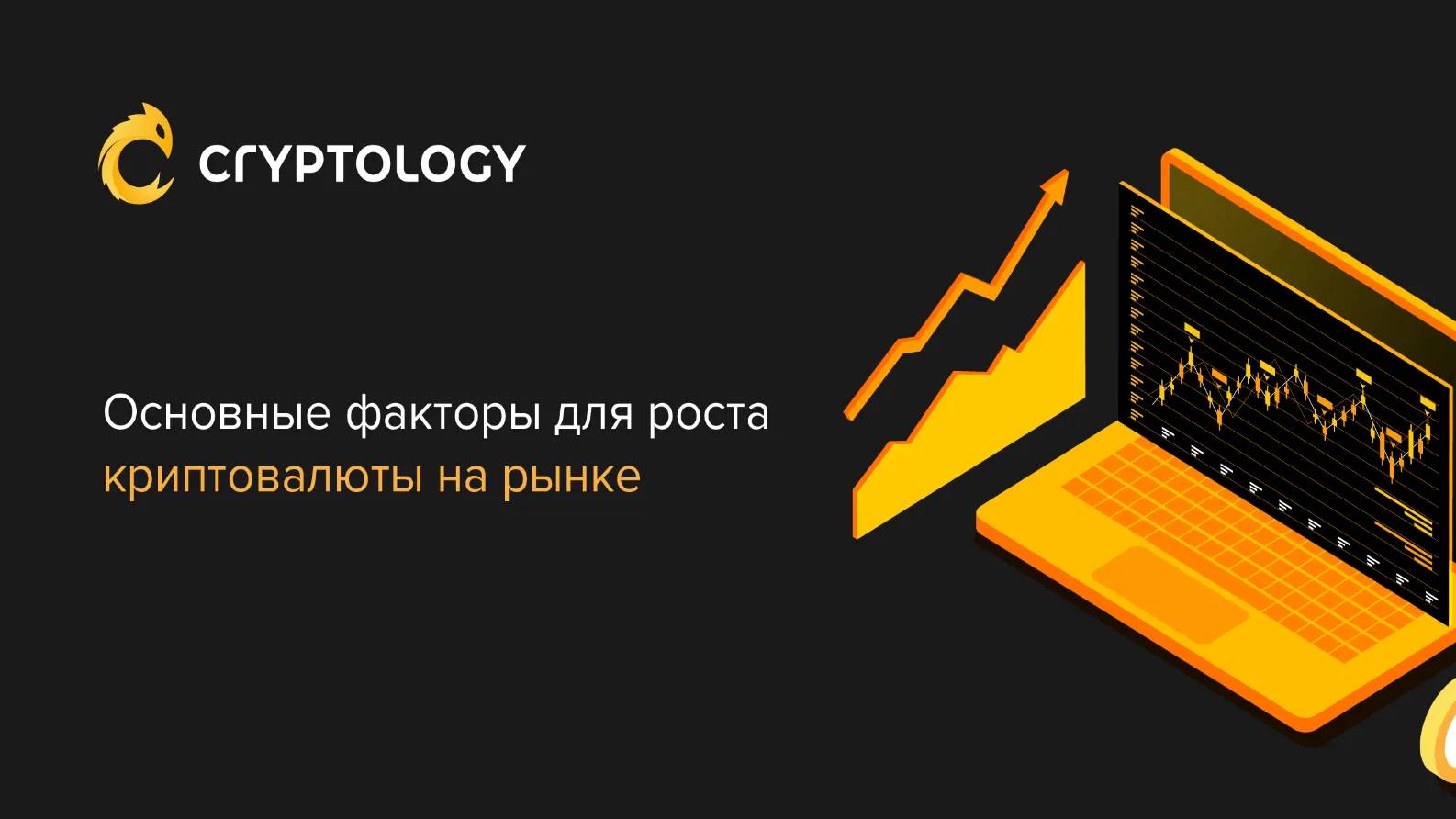 CRYPTOLOGY

Основные факторы для роста криптовалюты на рынке